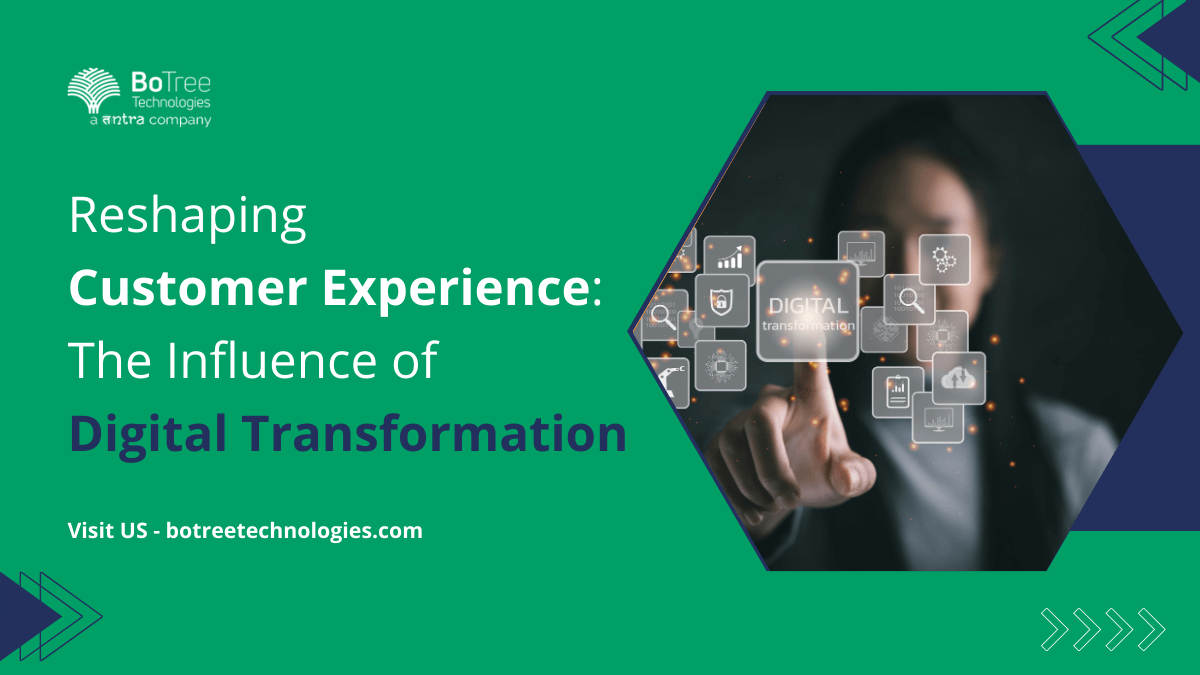 BoTree
Technologies
a antra company

Reshaping
Customer Experience:
The Influence of
Digital Transformation

Visit US - botreetechnologies.com

DIGITAL
transformation